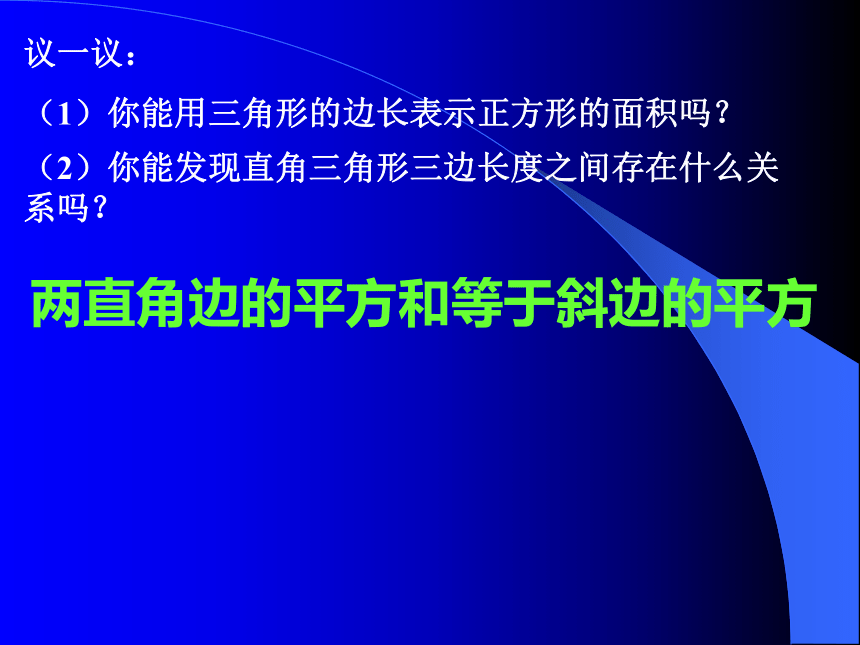 议一议：

（1）你能用三角形的边长表示正方形的面积吗？

（2）你能发现直角三角形三边长度之间存在什么关系吗？

两直角边的平方和等于斜边的平方